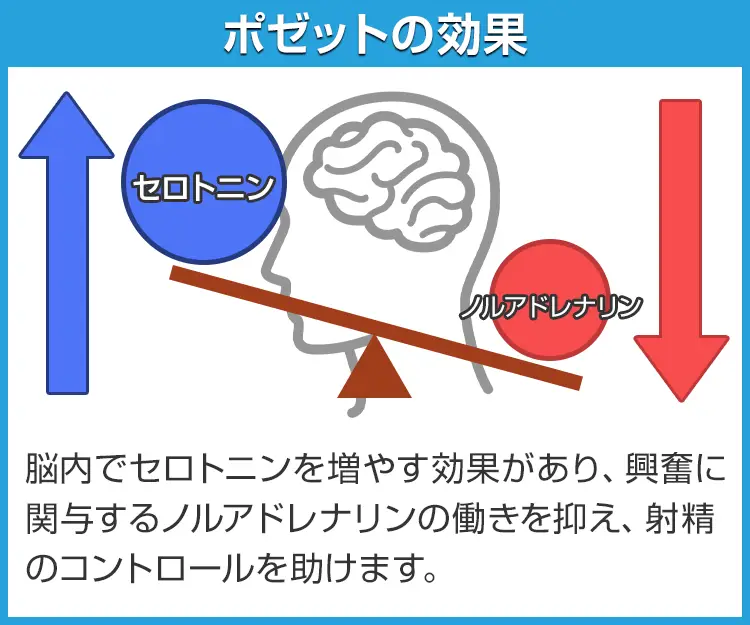 ポゼットの効果

セロトニン

ノルアドレナリン

脳内でセロトニンを増やす効果があり、興奮に関与するノルアドレナリンの働きを抑え、射精のコントロールを助けます。